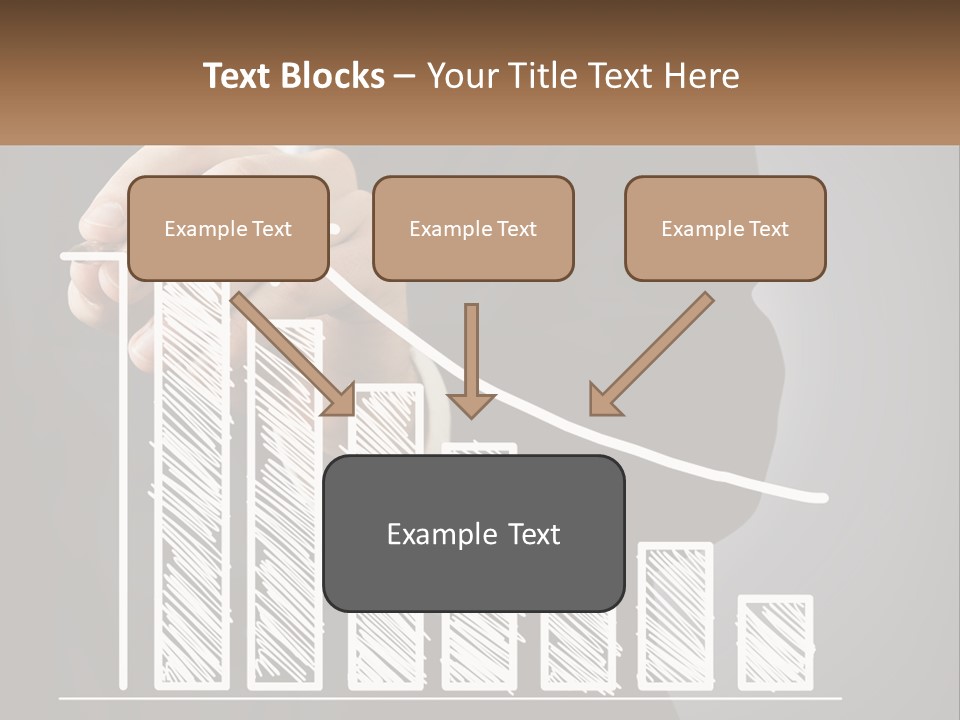 Text Blocks – Your Title Text Here

Example Text

Example Text

Example Text

Example Text